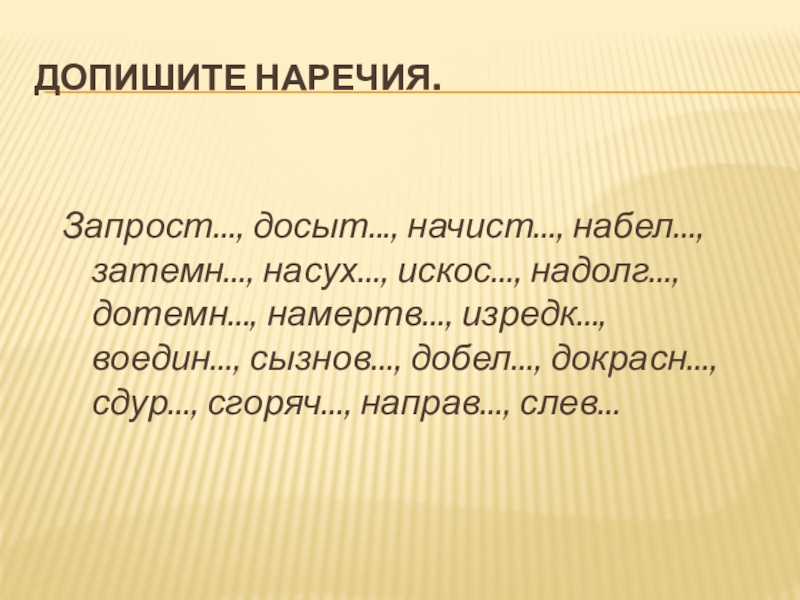 ДОПИШИТЕ НАРЕЧИЯ.

Запрост..., досыт..., начист..., набел..., затемн..., насух..., искос..., надолг..., дотемн..., намертв..., изредк..., воедин..., сызнов..., добел..., докрасн..., сдур..., сгоряч..., направ..., слев...